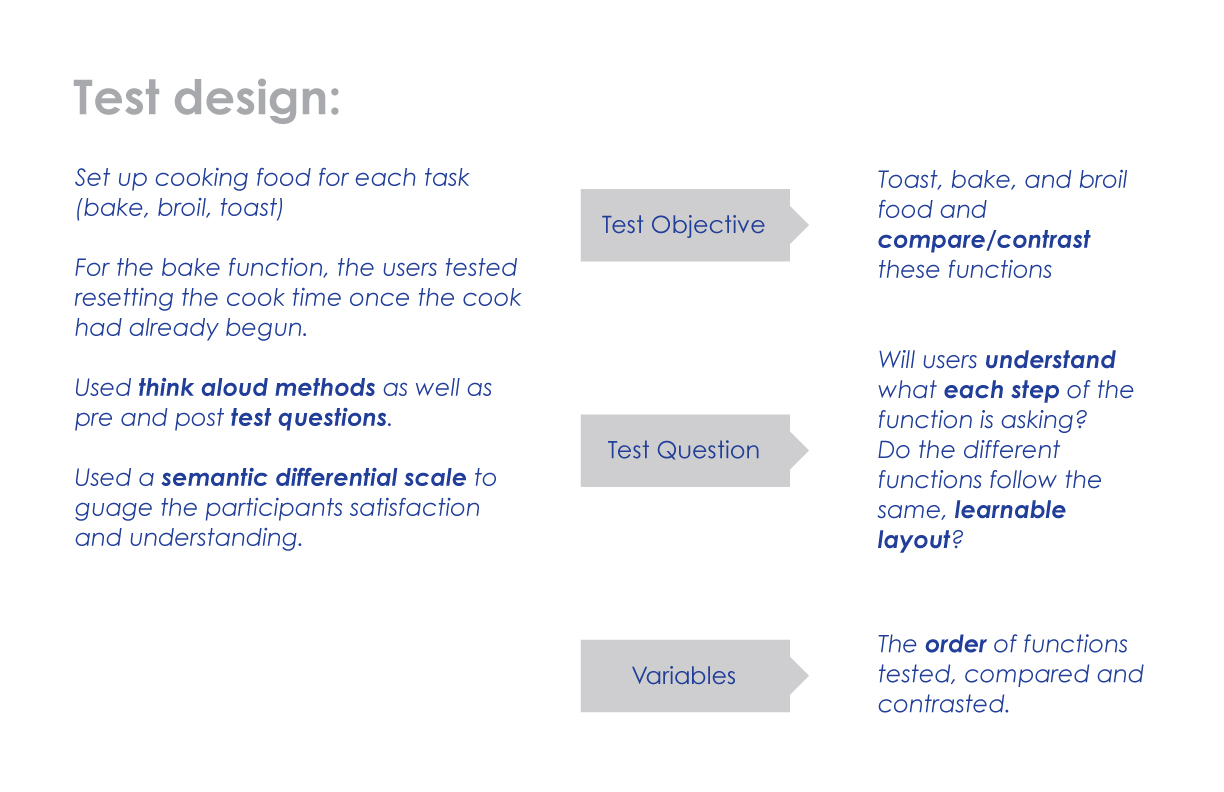 Test design:

Set up cooking food for each task (bake, broil, toast)

For the bake function, the users tested resetting the cook time once the cook had already begun.

Used think aloud methods as well as pre and post test questions.

Used a semantic differential scale to guage the participants satisfaction and understanding.

Test Objective

Toast, bake, and broil food and compare/contrast these functions

Test Question

Will users understand what each step of the function is asking? Do the different functions follow the same, learnable layout?

Variables

The order of functions tested, compared and contrasted.